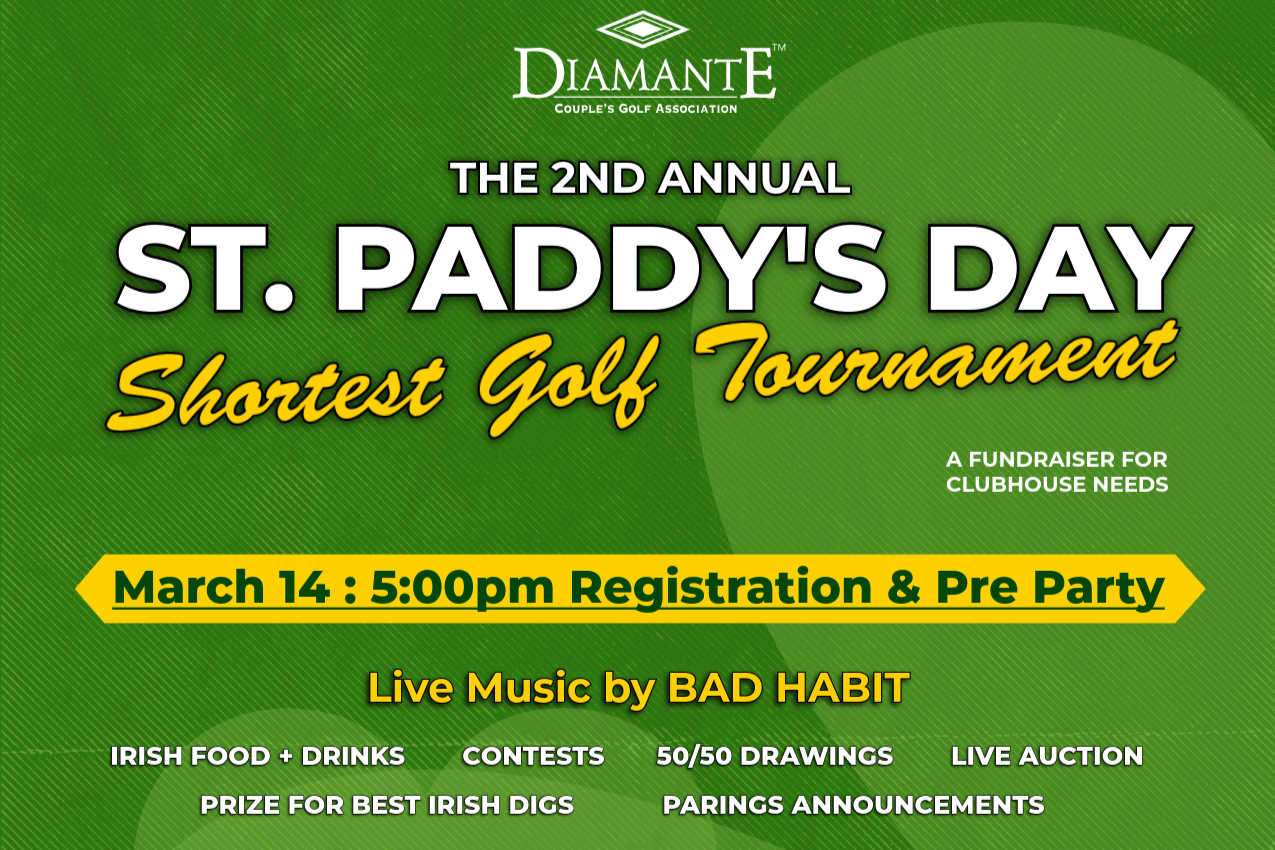 DIAMANTE™
COUPLE'S GOLF ASSOCIATION

THE 2ND ANNUAL
ST. PADDY'S DAY
Shortest Golf Tournament

A FUNDRAISER FOR CLUBHOUSE NEEDS

March 14 : 5:00pm Registration & Pre Party

Live Music by BAD HABIT

IRISH FOOD + DRINKS CONTESTS 50/50 DRAWINGS LIVE AUCTION
PRIZE FOR BEST IRISH DIGS PARINGS ANNOUNCEMENTS